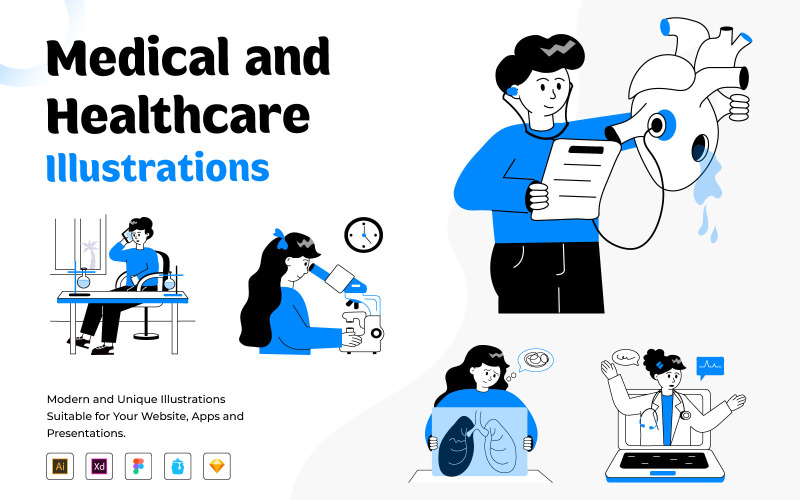 Medical and Healthcare

Illustrations

Modern and Unique Illustrations Suitable for Your Website, Apps and Presentations.

Ai

Xd